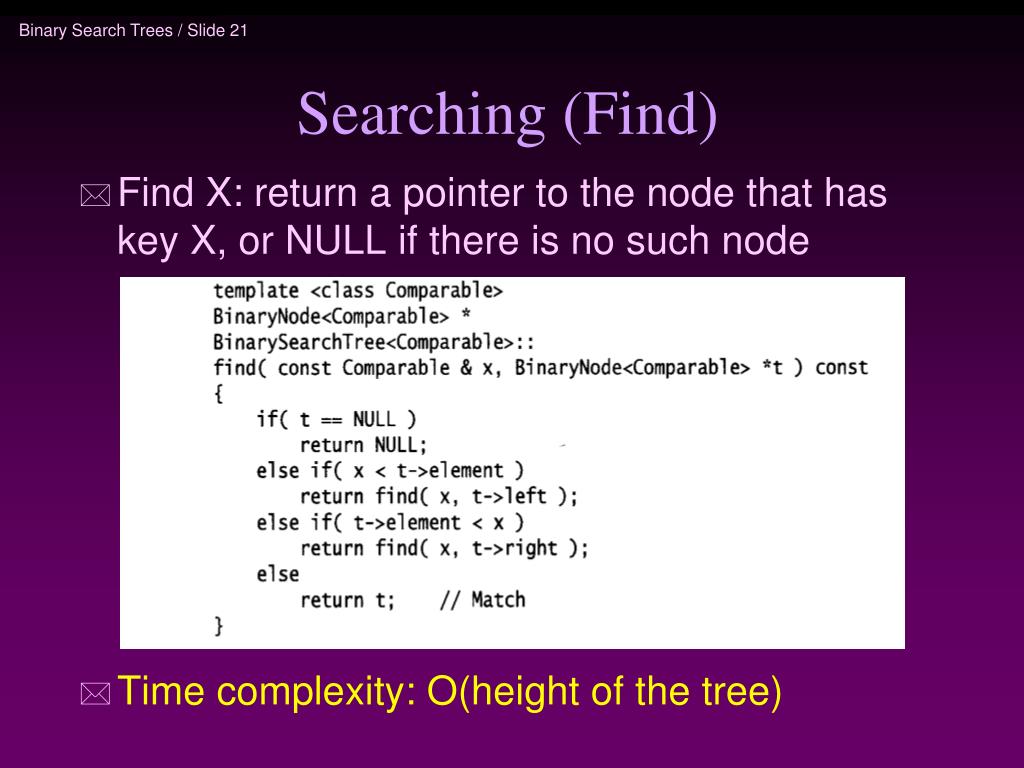 Binary Search Trees / Slide 21

Searching (Find)

Find X: return a pointer to the node that has key X, or NULL if there is no such node

template <class Comparable>
BinaryNode<Comparable> *
BinarySearchTree<Comparable>::
find( const Comparable & x, BinaryNode<Comparable> *t ) const
{
    if( t == NULL )
        return NULL;
    else if( x < t->element )
        return find( x, t->left );
    else if( t->element < x )
        return find( x, t->right );
    else
        return t;    // Match
}

Time complexity: O(height of the tree)